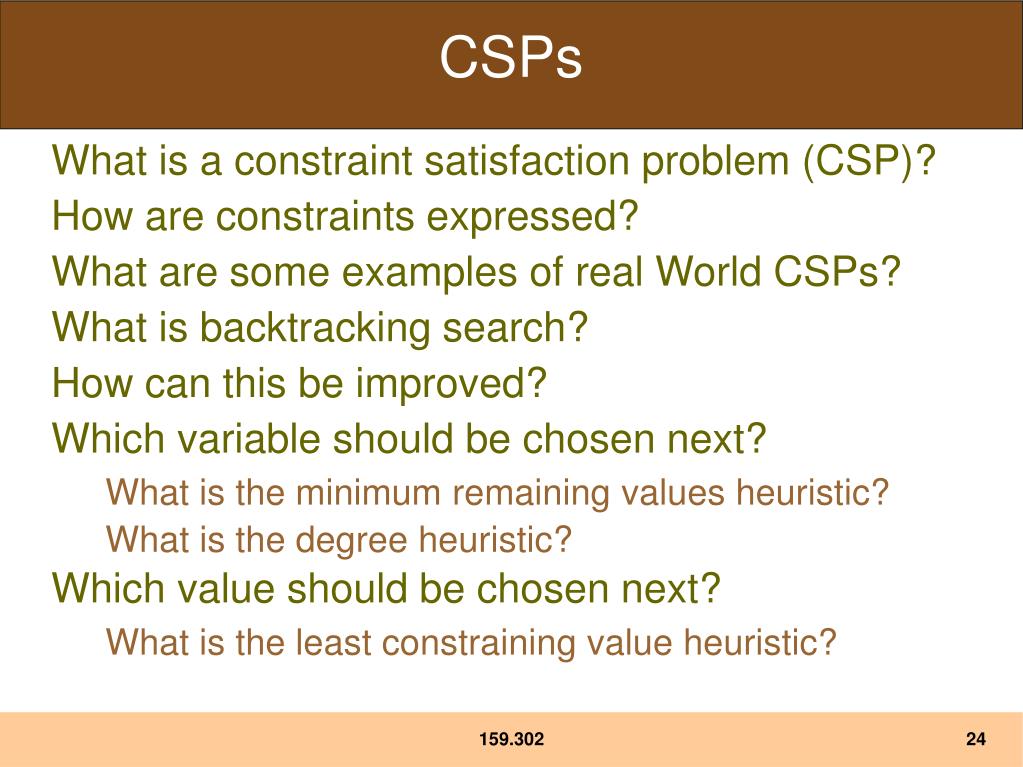 CSPs

What is a constraint satisfaction problem (CSP)?

How are constraints expressed?

What are some examples of real World CSPs?

What is backtracking search?

How can this be improved?

Which variable should be chosen next?

What is the minimum remaining values heuristic?

What is the degree heuristic?

Which value should be chosen next?

What is the least constraining value heuristic?

159.302

24